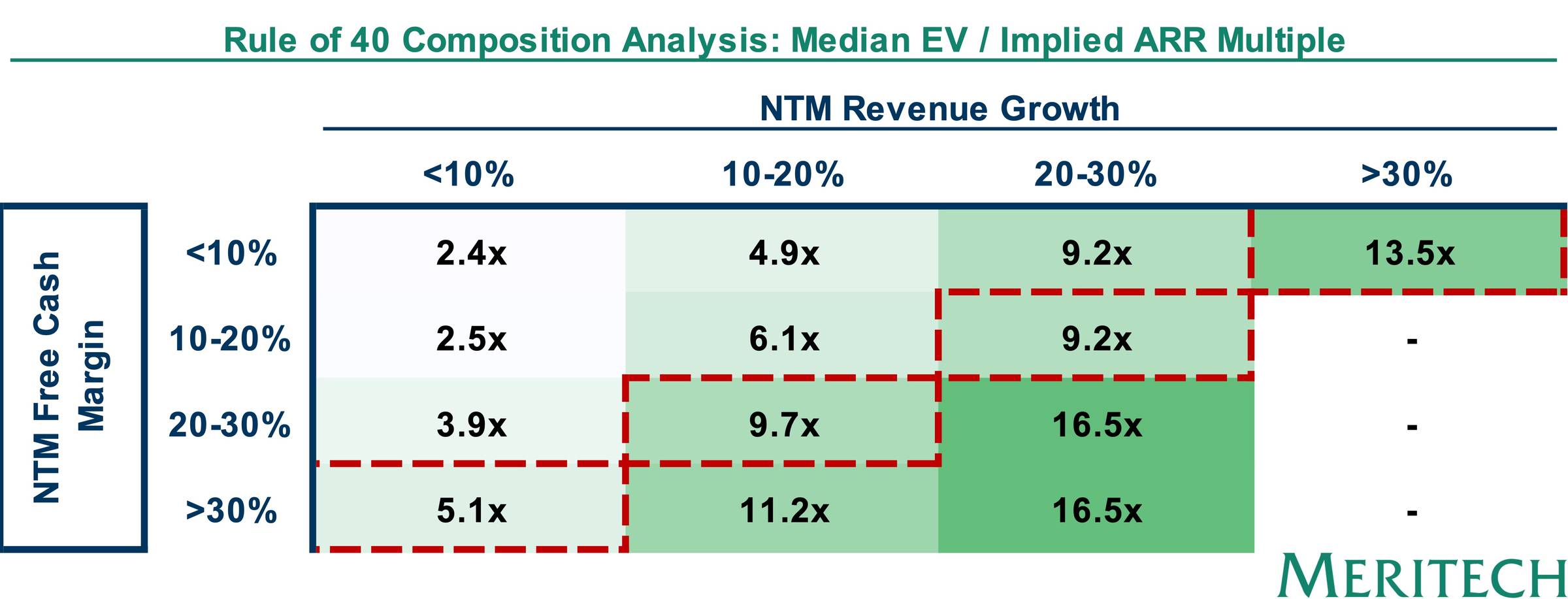 Rule of 40 Composition Analysis: Median EV / Implied ARR Multiple

NTM Revenue Growth

NTM Free Cash Margin

| | <10% | 10-20% | 20-30% | >30% |
|---|---|---|---|---|
| <10% | 2.4x | 4.9x | 9.2x | 13.5x |
| 10-20% | 2.5x | 6.1x | 9.2x | - |
| 20-30% | 3.9x | 9.7x | 16.5x | - |
| >30% | 5.1x | 11.2x | 16.5x | - |

MERITECH